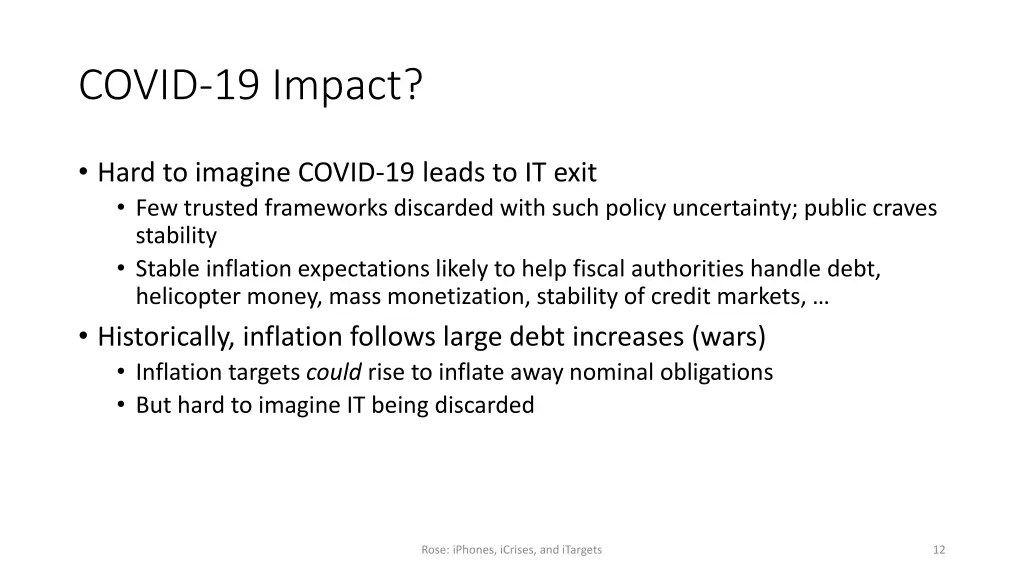 COVID-19 Impact?

• Hard to imagine COVID-19 leads to IT exit
  • Few trusted frameworks discarded with such policy uncertainty; public craves stability
  • Stable inflation expectations likely to help fiscal authorities handle debt, helicopter money, mass monetization, stability of credit markets, …
• Historically, inflation follows large debt increases (wars)
  • Inflation targets could rise to inflate away nominal obligations
  • But hard to imagine IT being discarded

Rose: iPhones, iCrises, and iTargets

12